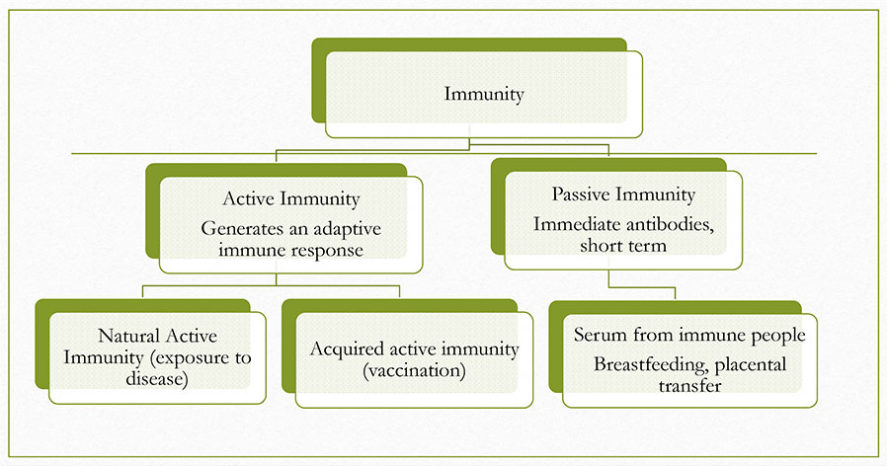 Immunity

Active Immunity
Generates an adaptive immune response

Passive Immunity
Immediate antibodies, short term

Natural Active Immunity (exposure to disease)

Acquired active immunity (vaccination)

Serum from immune people
Breastfeeding, placental transfer